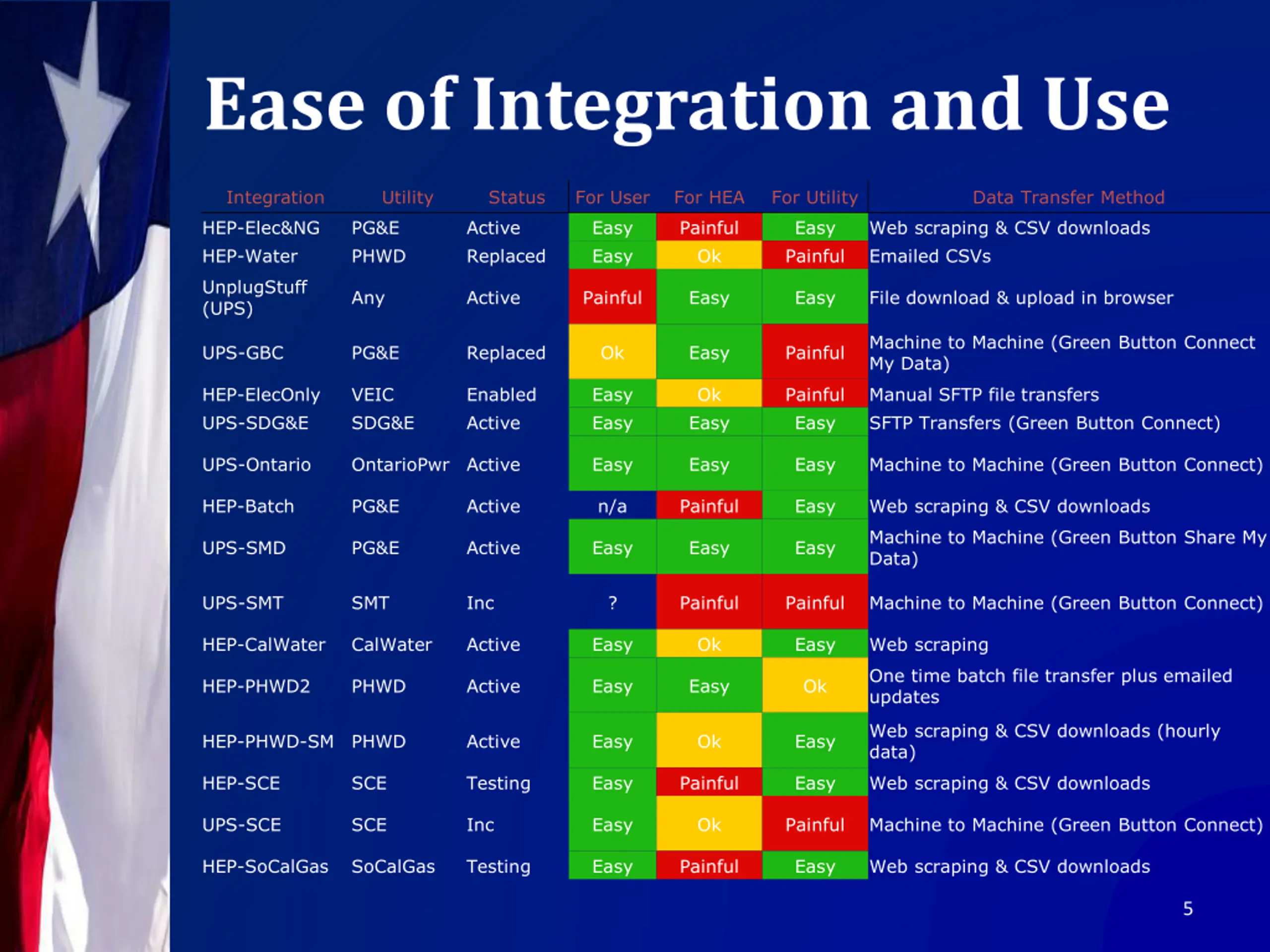 Ease of Integration and Use

| Integration | Utility | Status | For User | For HEA | For Utility | Data Transfer Method |
|---|---|---|---|---|---|---|
| HEP-Elec&NG | PG&E | Active | Easy | Painful | Easy | Web scraping & CSV downloads |
| HEP-Water | PHWD | Replaced | Easy | Ok | Painful | Emailed CSVs |
| UnplugStuff (UPS) | Any | Active | Painful | Easy | Easy | File download & upload in browser |
| UPS-GBC | PG&E | Replaced | Ok | Easy | Painful | Machine to Machine (Green Button Connect My Data) |
| HEP-ElecOnly | VEIC | Enabled | Easy | Ok | Painful | Manual SFTP file transfers |
| UPS-SDG&E | SDG&E | Active | Easy | Easy | Easy | SFTP Transfers (Green Button Connect) |
| UPS-Ontario | OntarioPwr | Active | Easy | Easy | Easy | Machine to Machine (Green Button Connect) |
| HEP-Batch | PG&E | Active | n/a | Painful | Easy | Web scraping & CSV downloads |
| UPS-SMD | PG&E | Active | Easy | Easy | Easy | Machine to Machine (Green Button Share My Data) |
| UPS-SMT | SMT | Inc | ? | Painful | Painful | Machine to Machine (Green Button Connect) |
| HEP-CalWater | CalWater | Active | Easy | Ok | Easy | Web scraping |
| HEP-PHWD2 | PHWD | Active | Easy | Easy | Ok | One time batch file transfer plus emailed updates |
| HEP-PHWD-SM | PHWD | Active | Easy | Ok | Easy | Web scraping & CSV downloads (hourly data) |
| HEP-SCE | SCE | Testing | Easy | Painful | Easy | Web scraping & CSV downloads |
| UPS-SCE | SCE | Inc | Easy | Ok | Painful | Machine to Machine (Green Button Connect) |
| HEP-SoCalGas | SoCalGas | Testing | Easy | Painful | Easy | Web scraping & CSV downloads |

5